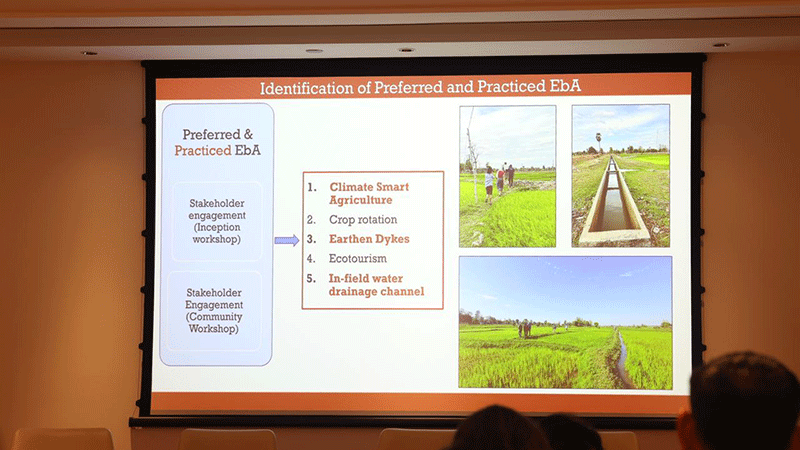 Identification of Preferred and Practiced EbA

Preferred & Practiced EbA

Stakeholder engagement (Inception workshop)

Stakeholder Engagement (Community Workshop)

1. Climate Smart Agriculture
2. Crop rotation
3. Earthen Dykes
4. Ecotourism
5. In-field water drainage channel